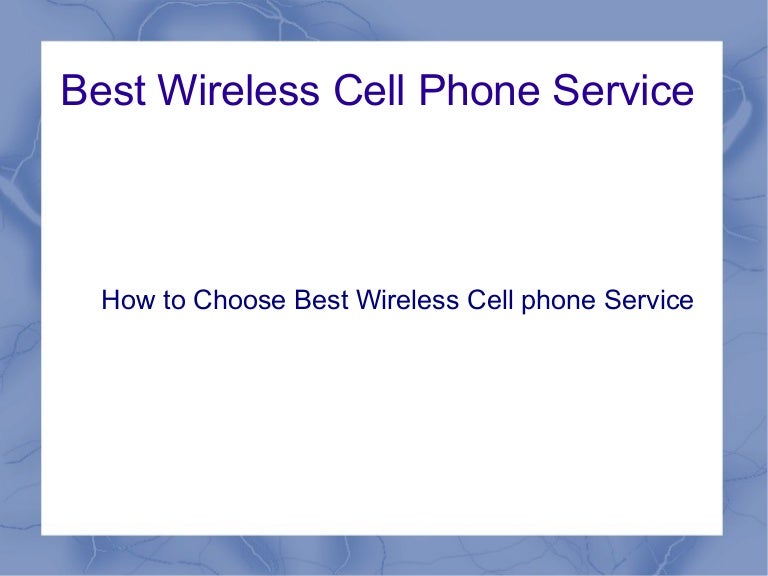 Best Wireless Cell Phone Service

How to Choose Best Wireless Cell phone Service